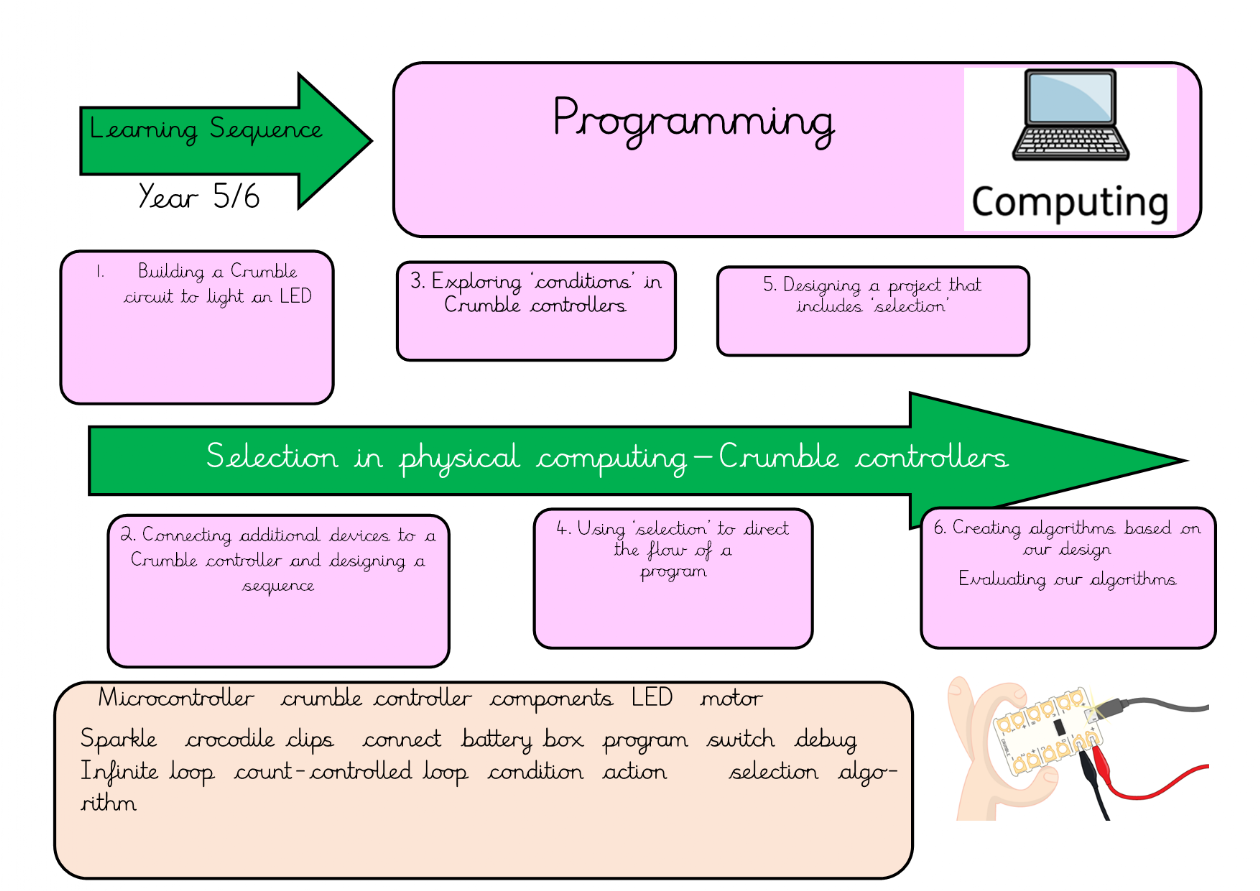 Learning Sequence

Year 5/6

Programming

Computing

1. Building a Crumble circuit to light an LED

3. Exploring 'conditions' in Crumble controllers

5. Designing a project that includes 'selection'

Selection in physical computing—Crumble controllers

2. Connecting additional devices to a Crumble controller and designing a sequence

4. Using 'selection' to direct the flow of a program

6. Creating algorithms based on our design

Evaluating our algorithms

Microcontroller crumble controller components LED motor

Sparkle crocodile clips connect battery box program switch debug Infinite loop count-controlled loop condition action selection algorithm